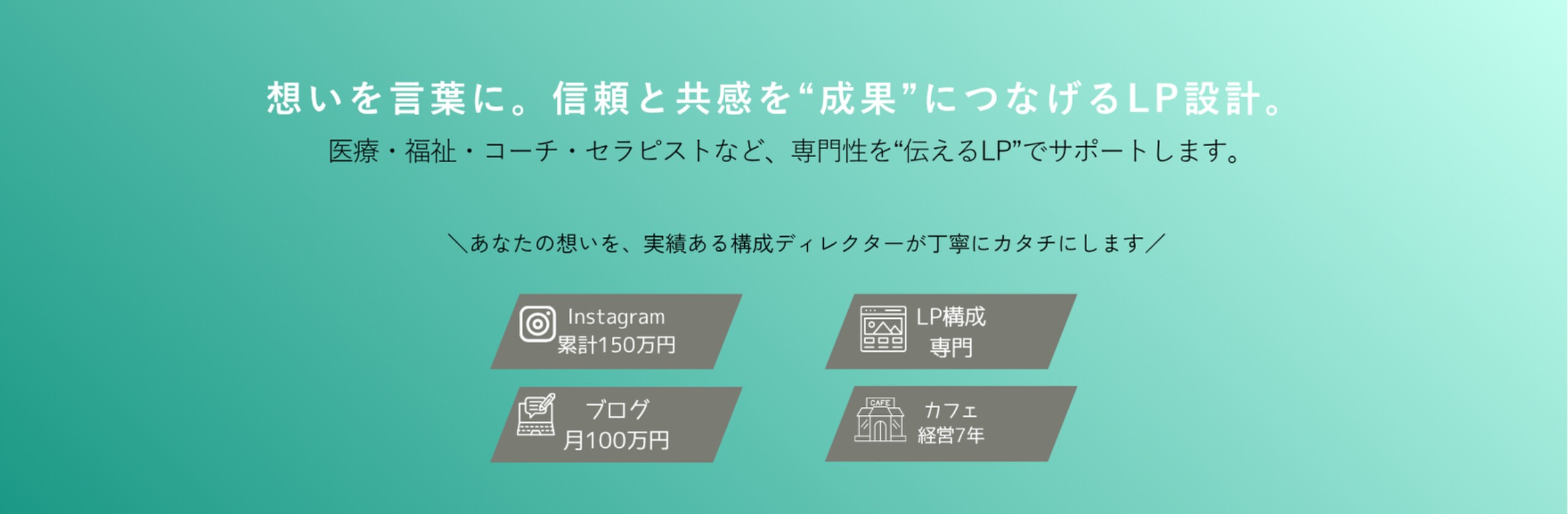 想いを言葉に。信頼と共感を“成果”につなげるLP設計。

医療・福祉・コーチ・セラピストなど、専門性を“伝えるLP”でサポートします。

＼あなたの想いを、実績ある構成ディレクターが丁寧にカタチにします／

Instagram
累計150万円

LP構成
専門

ブログ
月100万円

CAFE

カフェ
経営7年